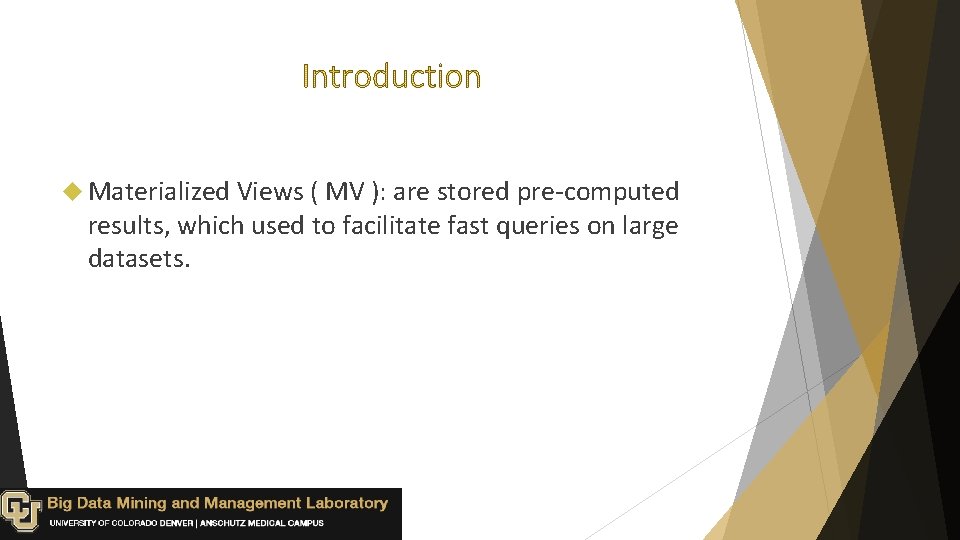 Introduction

Materialized Views ( MV ): are stored pre-computed results, which used to facilitate fast queries on large datasets.

Big Data Mining and Management Laboratory
UNIVERSITY OF COLORADO DENVER | ANSCHUTZ MEDICAL CAMPUS